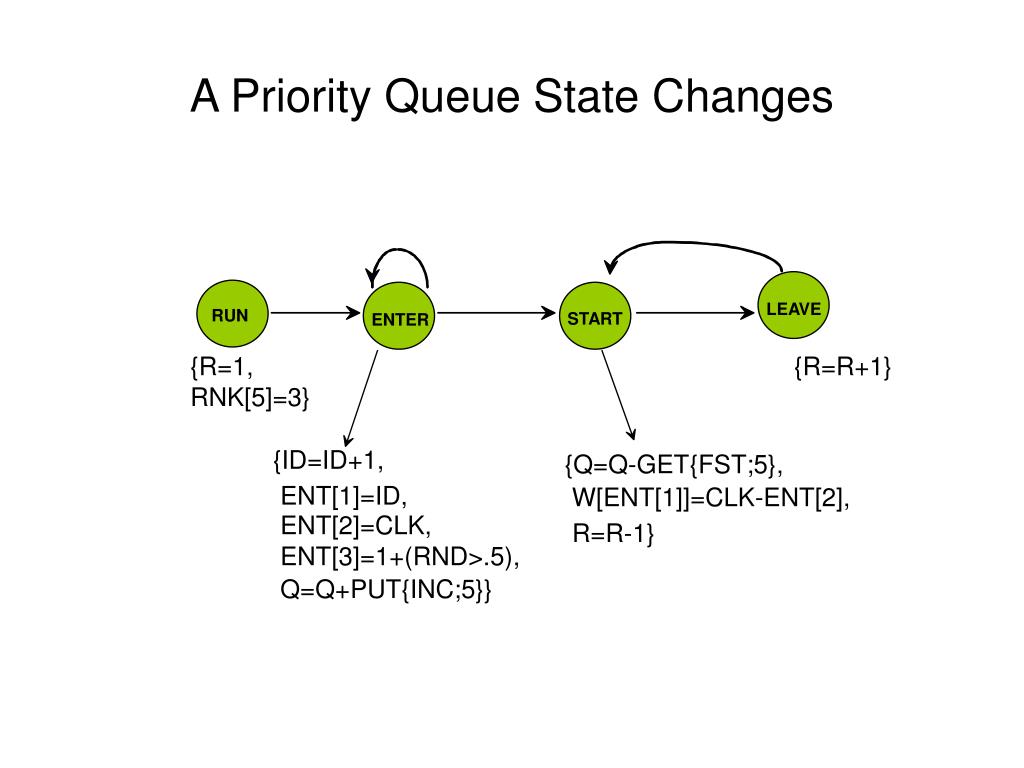 A Priority Queue State Changes

RUN

ENTER

START

LEAVE

{R=1,
RNK[5]=3}

{R=R+1}

{ID=ID+1,
ENT[1]=ID,
ENT[2]=CLK,
ENT[3]=1+(RND>.5),
Q=Q+PUT{INC;5}}

{Q=Q-GET{FST;5},
W[ENT[1]]=CLK-ENT[2],
R=R-1}